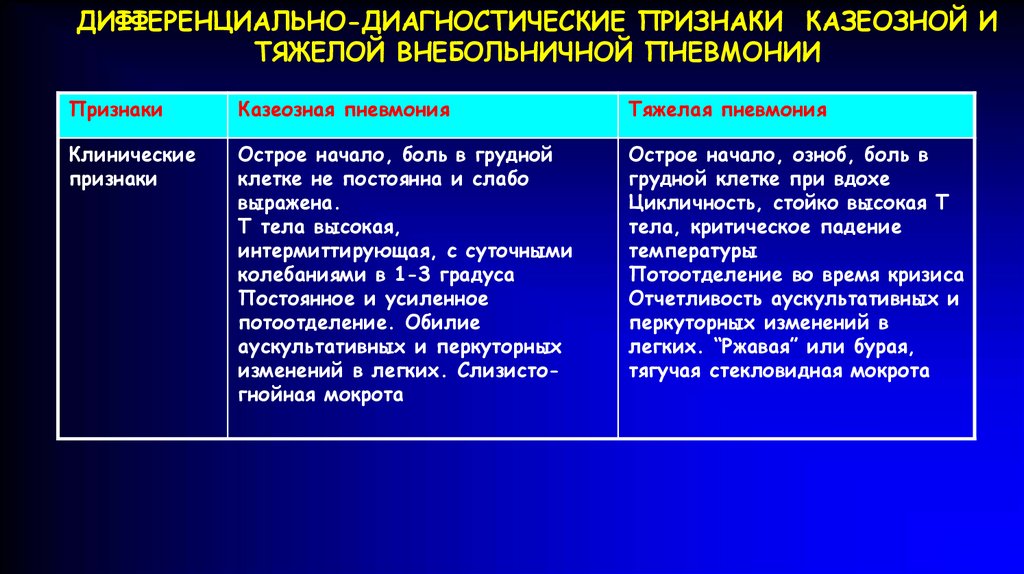 ДИФФЕРЕНЦИАЛЬНО-ДИАГНОСТИЧЕСКИЕ ПРИЗНАКИ КАЗЕОЗНОЙ И ТЯЖЕЛОЙ ВНЕБОЛЬНИЧНОЙ ПНЕВМОНИИ

| Признаки | Казеозная пневмония | Тяжелая пневмония |
|---|---|---|
| Клинические признаки | Острое начало, боль в грудной клетке не постоянна и слабо выражена. Т тела высокая, интермиттирующая, с суточными колебаниями в 1-3 градуса Постоянное и усиленное потоотделение. Обилие аускультативных и перкуторных изменений в легких. Слизисто-гнойная мокрота | Острое начало, озноб, боль в грудной клетке при вдохе Цикличность, стойко высокая Т тела, критическое падение температуры Потоотделение во время кризиса Отчетливость аускультативных и перкуторных изменений в легких. “Ржавая” или бурая, тягучая стекловидная мокрота |